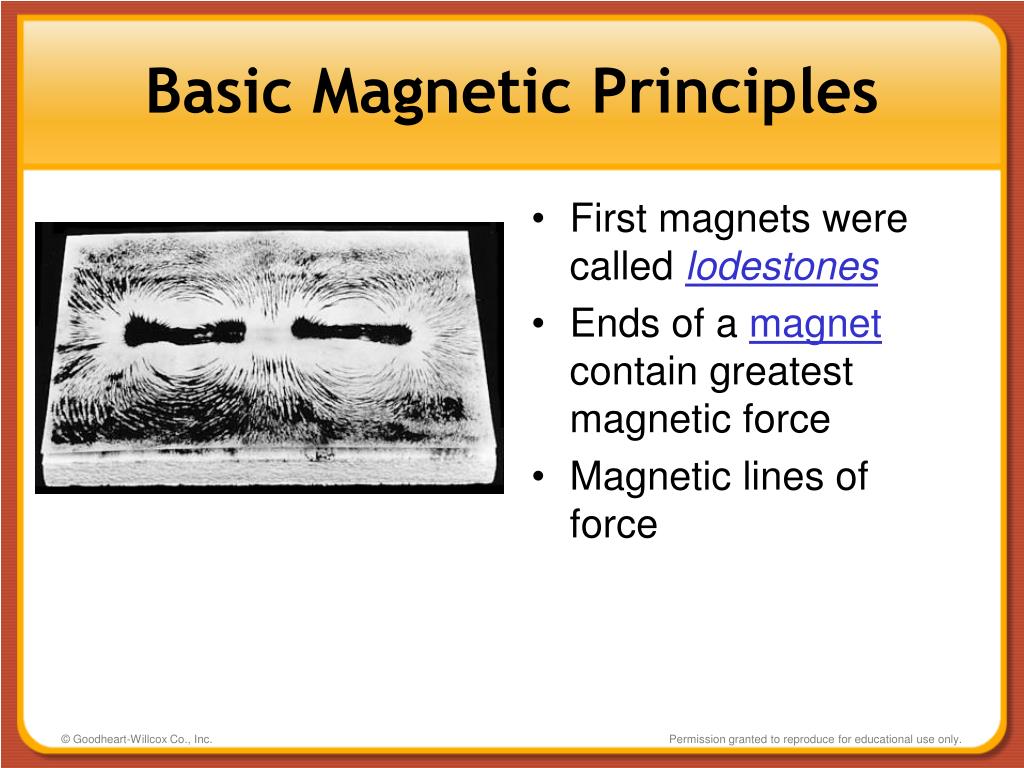 Basic Magnetic Principles

• First magnets were called lodestones
• Ends of a magnet contain greatest magnetic force
• Magnetic lines of force

© Goodheart-Willcox Co., Inc.

Permission granted to reproduce for educational use only.